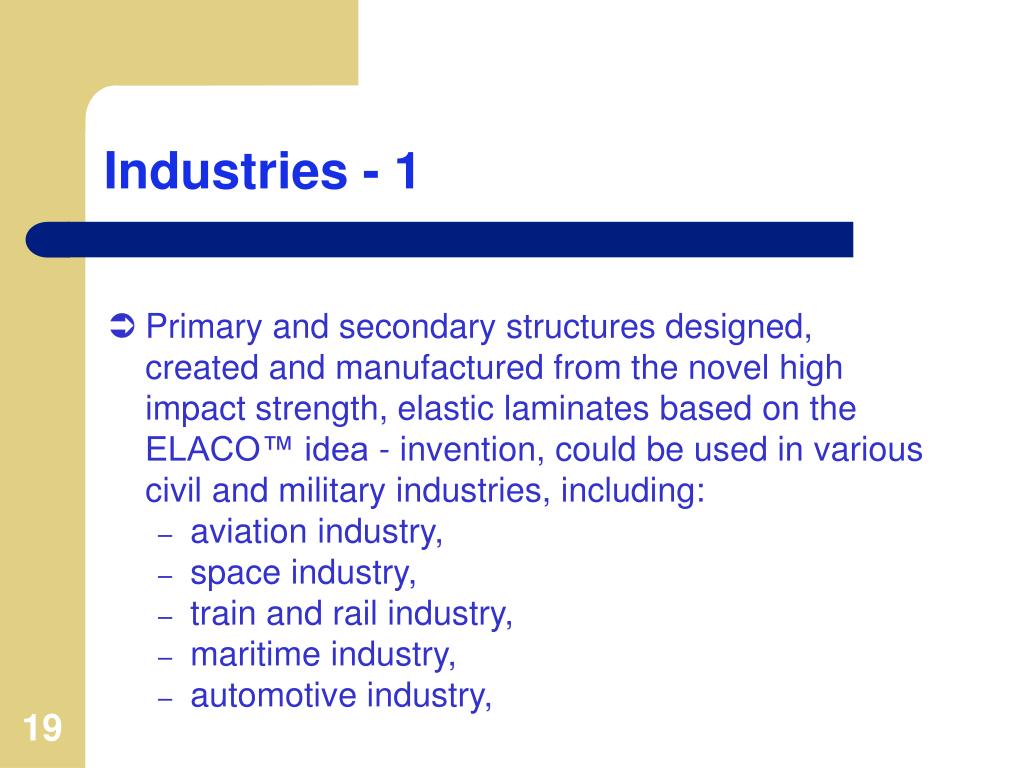 Industries - 1

➲ Primary and secondary structures designed, created and manufactured from the novel high impact strength, elastic laminates based on the ELACO™ idea - invention, could be used in various civil and military industries, including:
– aviation industry,
– space industry,
– train and rail industry,
– maritime industry,
– automotive industry,

19